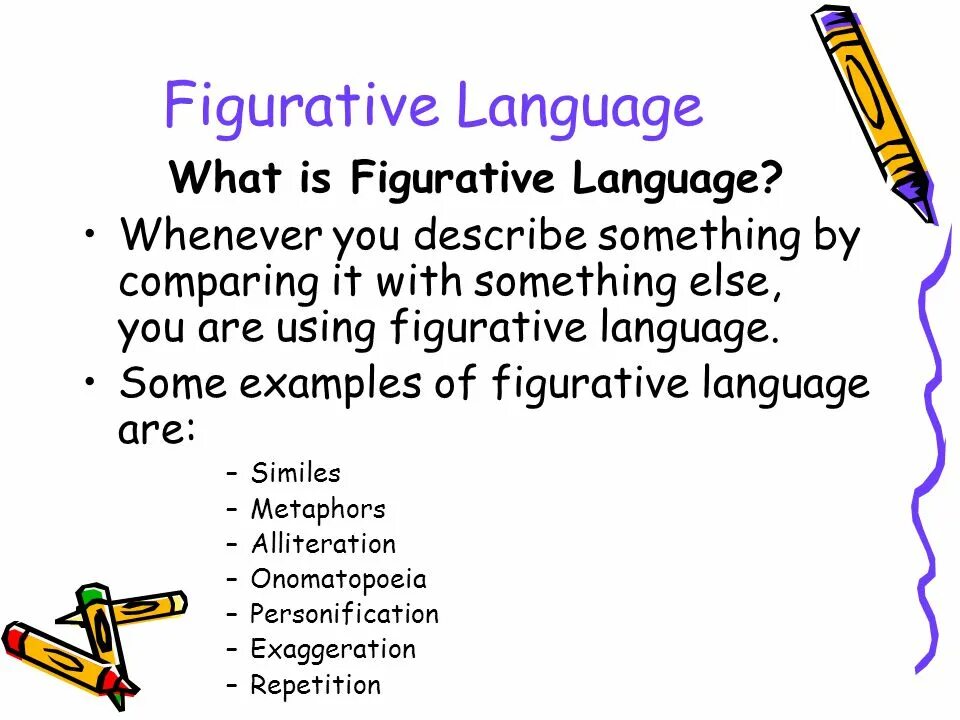 Figurative Language

What is Figurative Language?

• Whenever you describe something by comparing it with something else, you are using figurative language.

• Some examples of figurative language are:

– Similes
– Metaphors
– Alliteration
– Onomatopoeia
– Personification
– Exaggeration
– Repetition